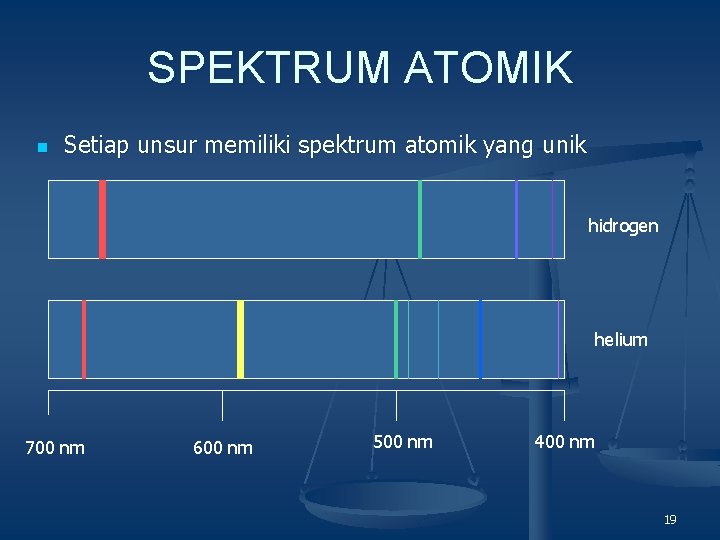 SPEKTRUM ATOMIK

Setiap unsur memiliki spektrum atomik yang unik

hidrogen

helium

700 nm

600 nm

500 nm

400 nm

19